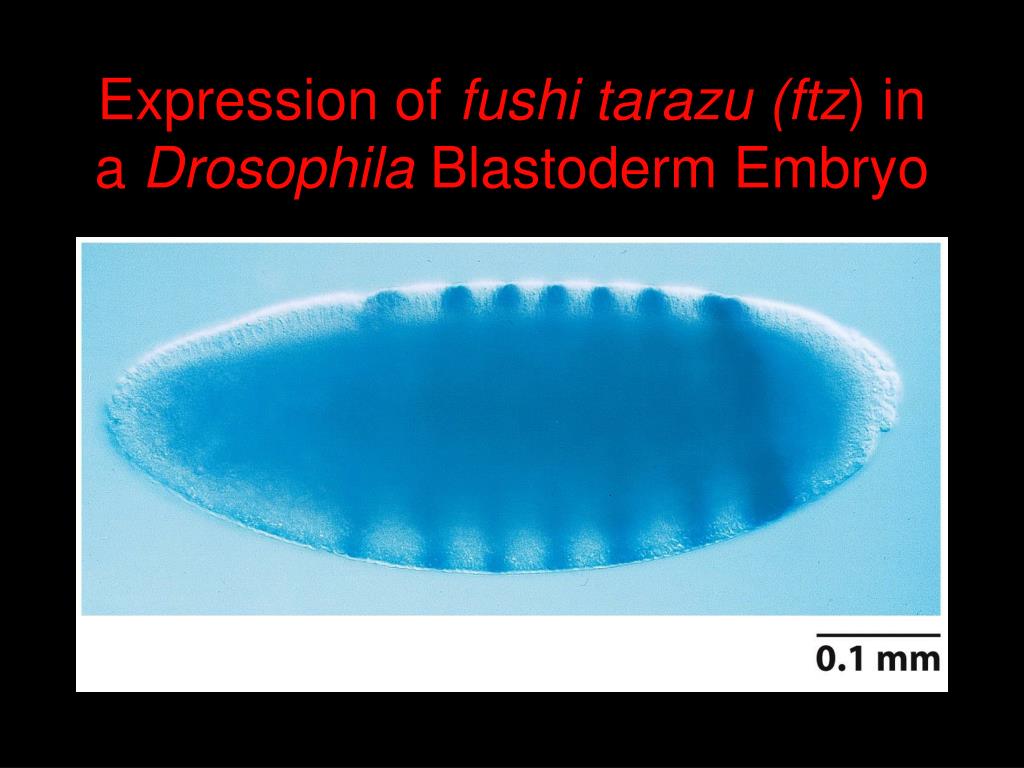 Expression of fushi tarazu (ftz) in a Drosophila Blastoderm Embryo

0.1 mm